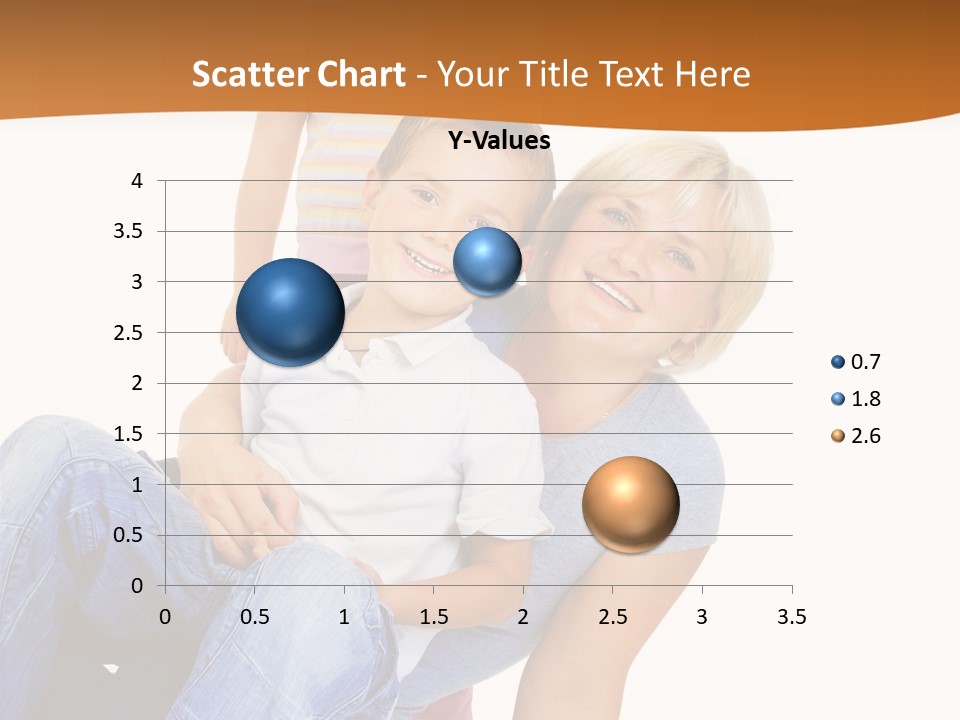 Scatter Chart - Your Title Text Here

Y-Values

4
3.5
3
2.5
2
1.5
1
0.5
0

0 0.5 1 1.5 2 2.5 3 3.5

0.7
1.8
2.6